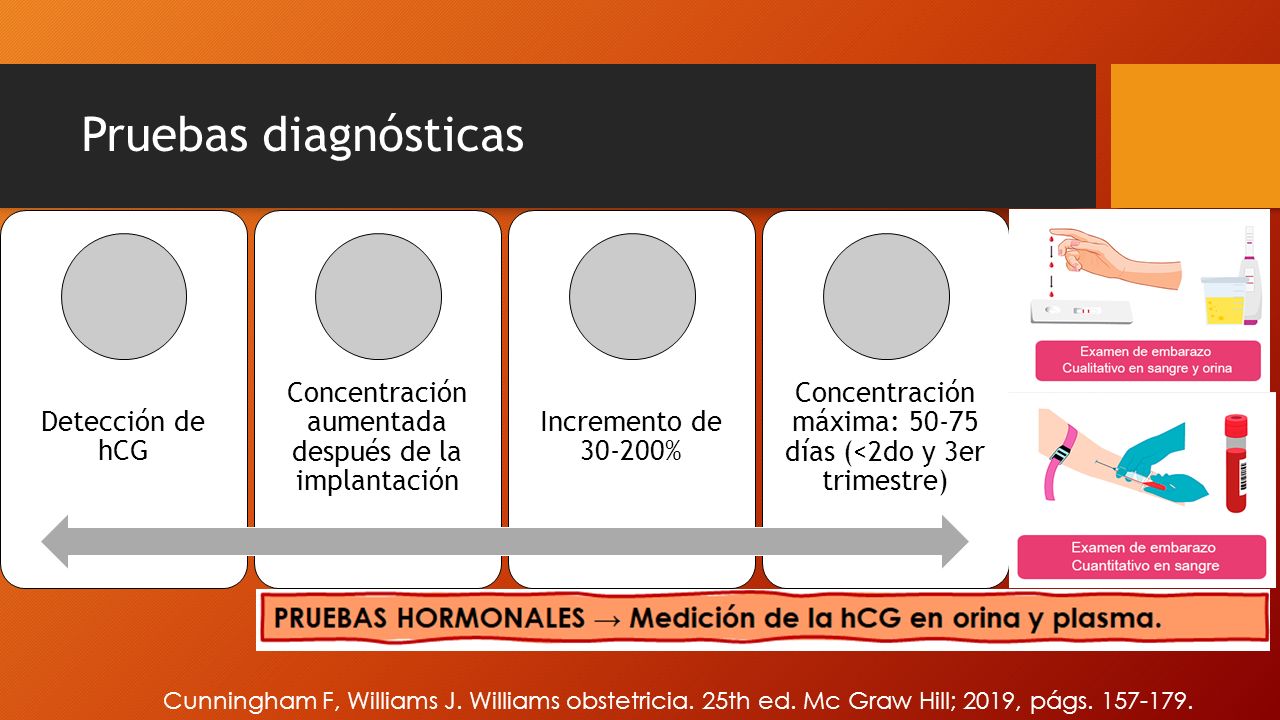 Pruebas diagnósticas

Detección de hCG

Concentración aumentada después de la implantación

Incremento de 30-200%

Concentración máxima: 50-75 días (<2do y 3er trimestre)

Examen de embarazo
Cualitativo en sangre y orina

Examen de embarazo
Cuantitativo en sangre

PRUEBAS HORMONALES → Medición de la hCG en orina y plasma.

Cunningham F, Williams J. Williams obstetricia. 25th ed. Mc Graw Hill; 2019, págs. 157-179.